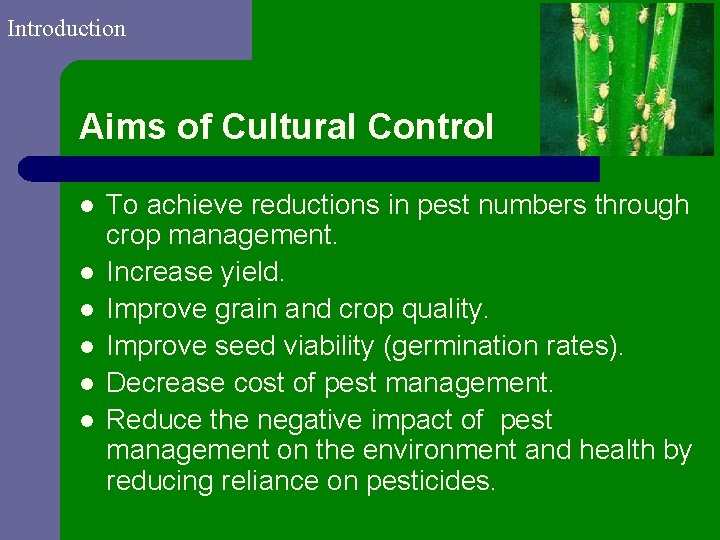 Introduction

Aims of Cultural Control

• To achieve reductions in pest numbers through crop management.
• Increase yield.
• Improve grain and crop quality.
• Improve seed viability (germination rates).
• Decrease cost of pest management.
• Reduce the negative impact of pest management on the environment and health by reducing reliance on pesticides.